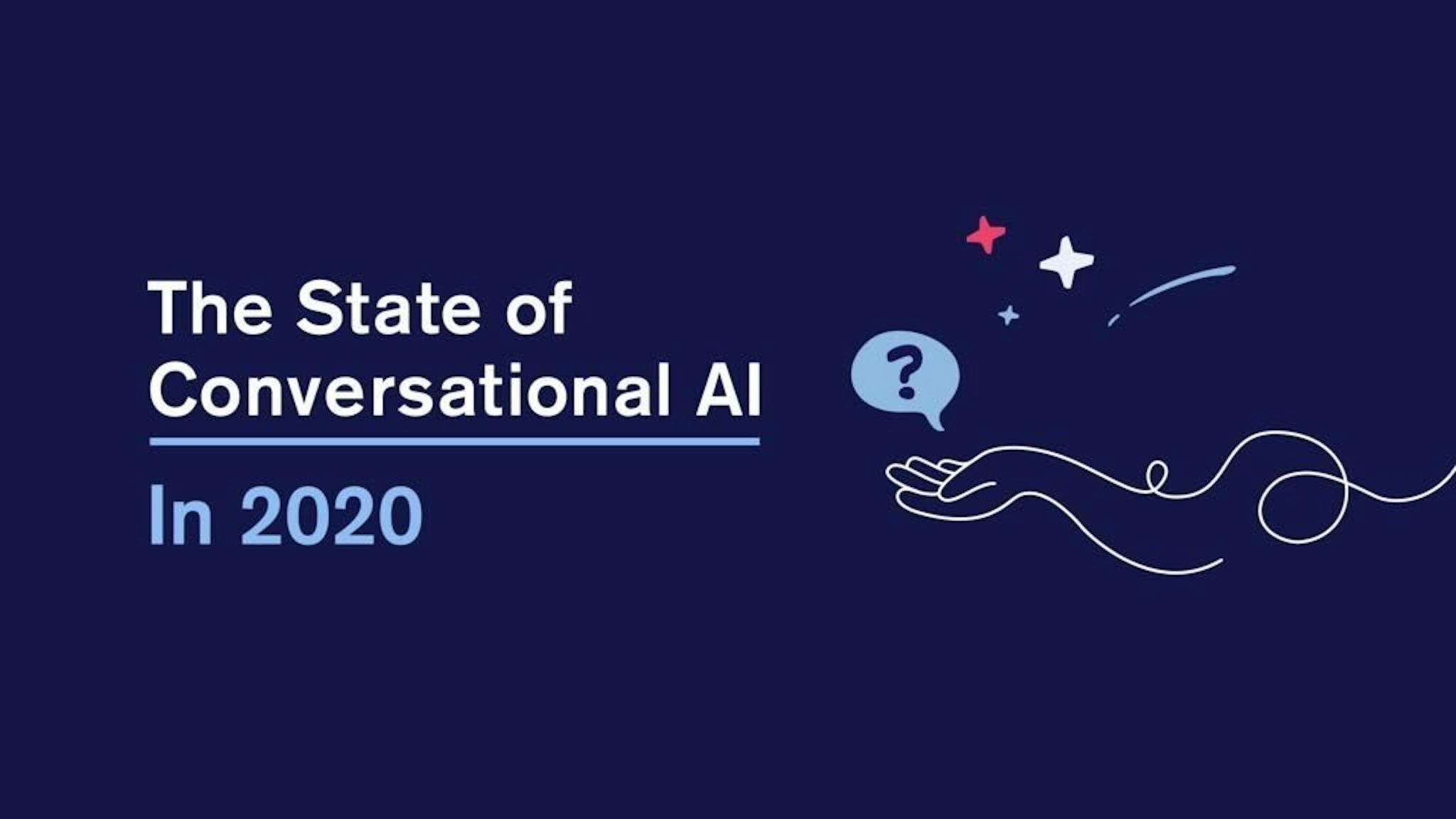 The State of Conversational AI

In 2020

?